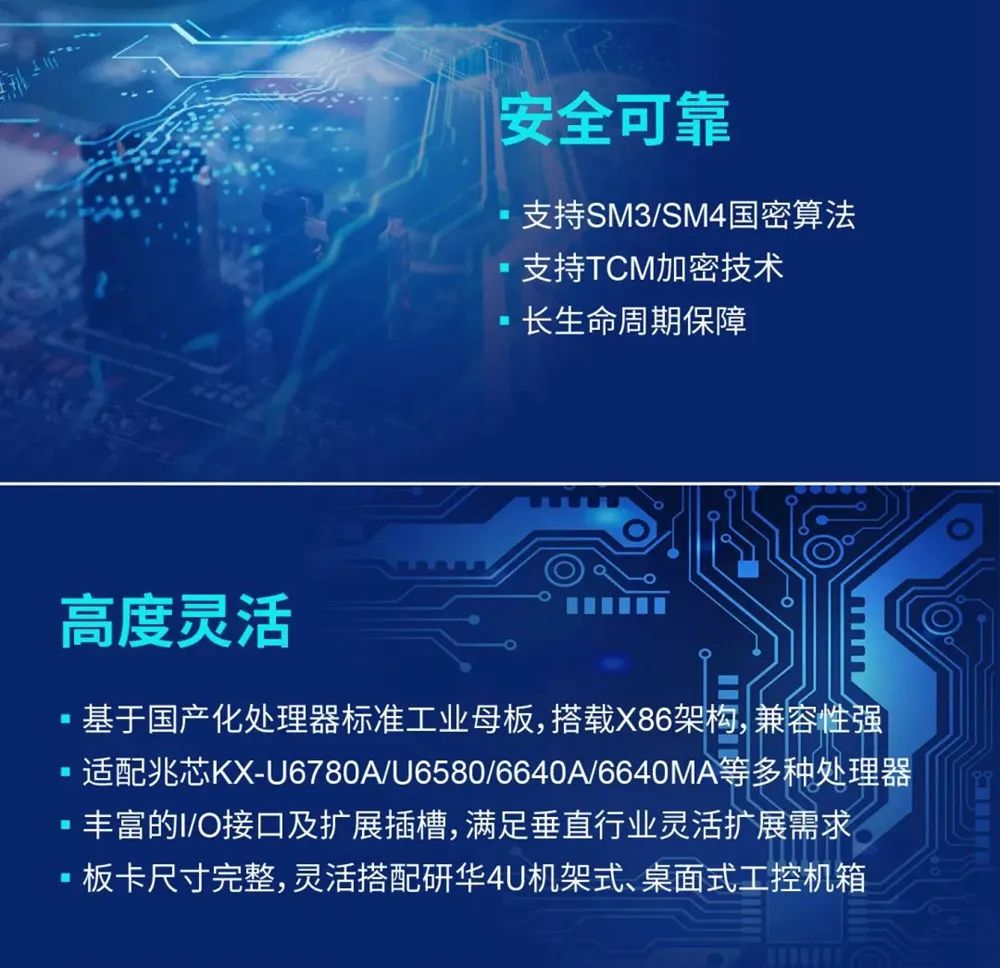 安全可靠

▪ 支持SM3/SM4国密算法
▪ 支持TCM加密技术
▪ 长生命周期保障

高度灵活

▪ 基于国产化处理器标准工业母板，搭载X86架构，兼容性强
▪ 适配兆芯KX-U6780A/U6580/6640A/6640MA等多种处理器
▪ 丰富的I/O接口及扩展插槽，满足垂直行业灵活扩展需求
▪ 板卡尺寸完整，灵活搭配研华4U机架式、桌面式工控机箱